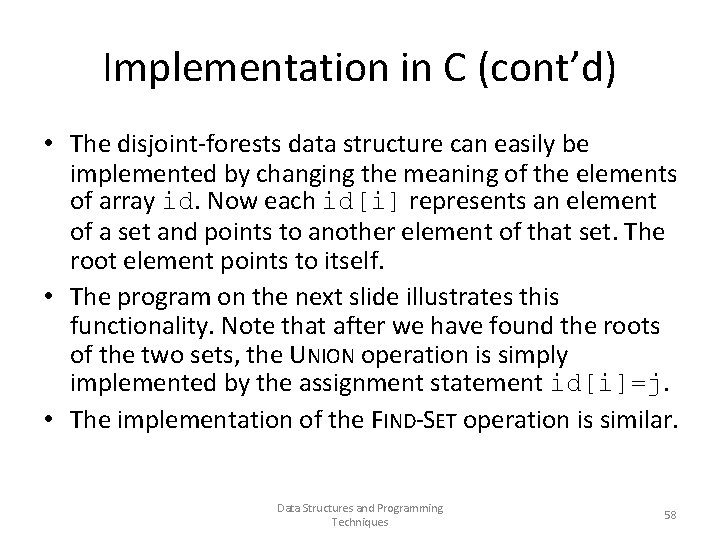 Implementation in C (cont'd)

• The disjoint-forests data structure can easily be implemented by changing the meaning of the elements of array id. Now each id[i] represents an element of a set and points to another element of that set. The root element points to itself.

• The program on the next slide illustrates this functionality. Note that after we have found the roots of the two sets, the UNION operation is simply implemented by the assignment statement id[i]=j.

• The implementation of the FIND-SET operation is similar.

Data Structures and Programming Techniques

58